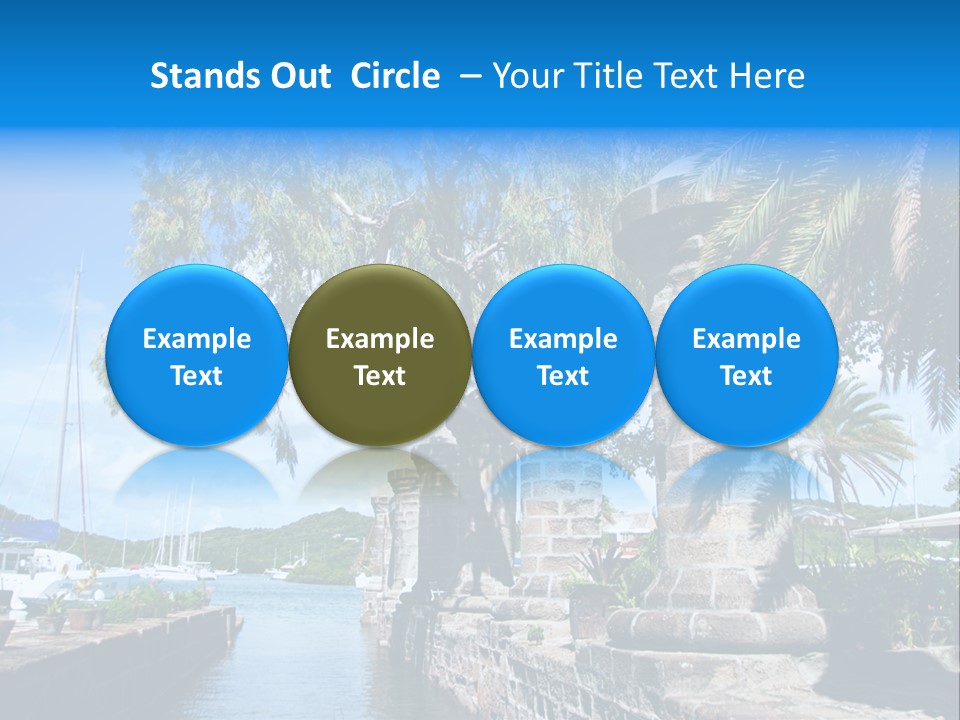 Stands Out Circle – Your Title Text Here

Example Text

Example Text

Example Text

Example Text